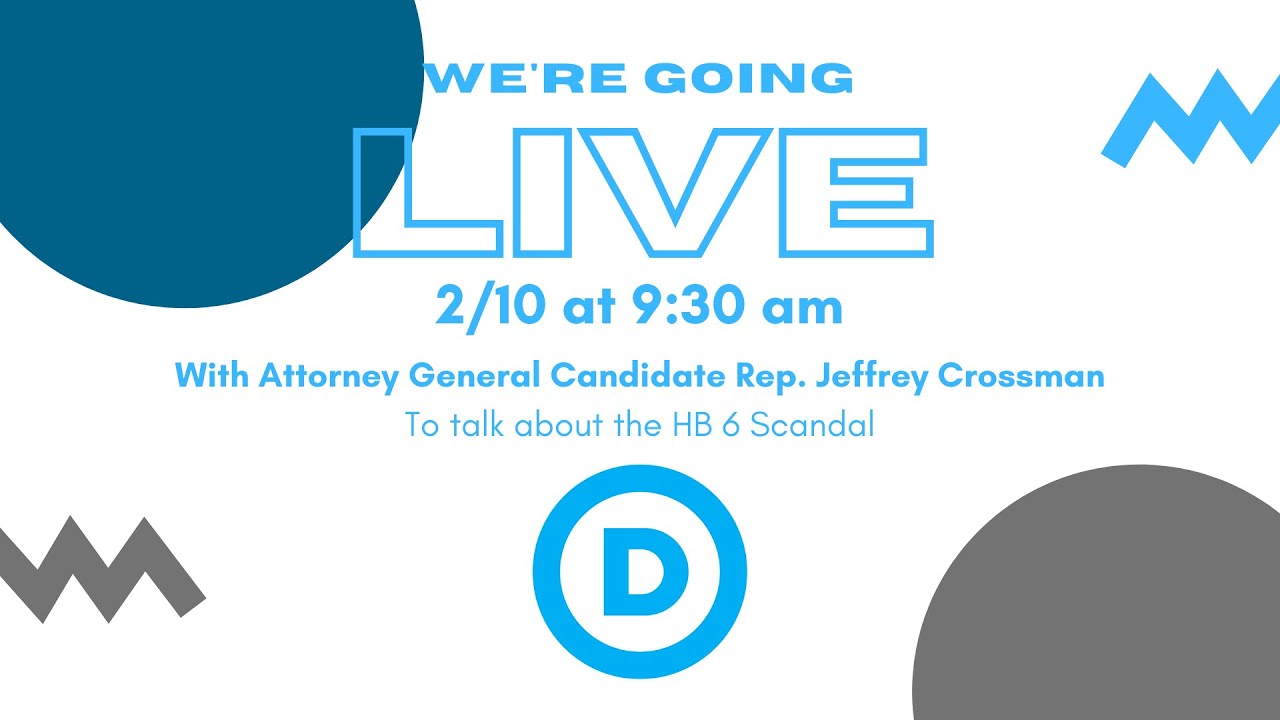 WE'RE GOING

LIVE

2/10 at 9:30 am

With Attorney General Candidate Rep. Jeffrey Crossman

To talk about the HB 6 Scandal

D